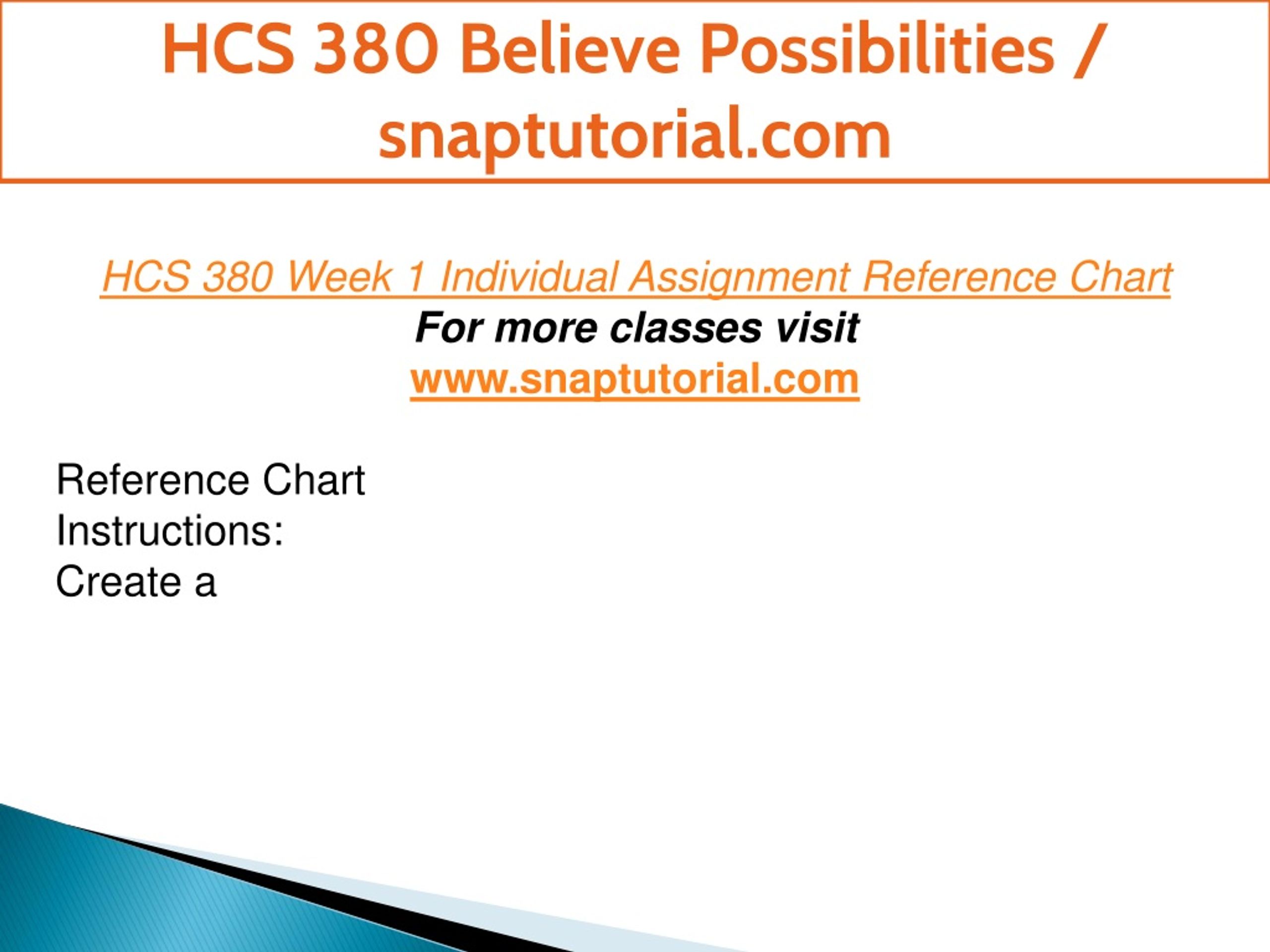 HCS 380 Believe Possibilities / snaptutorial.com

HCS 380 Week 1 Individual Assignment Reference Chart
For more classes visit
www.snaptutorial.com

Reference Chart
Instructions:
Create a